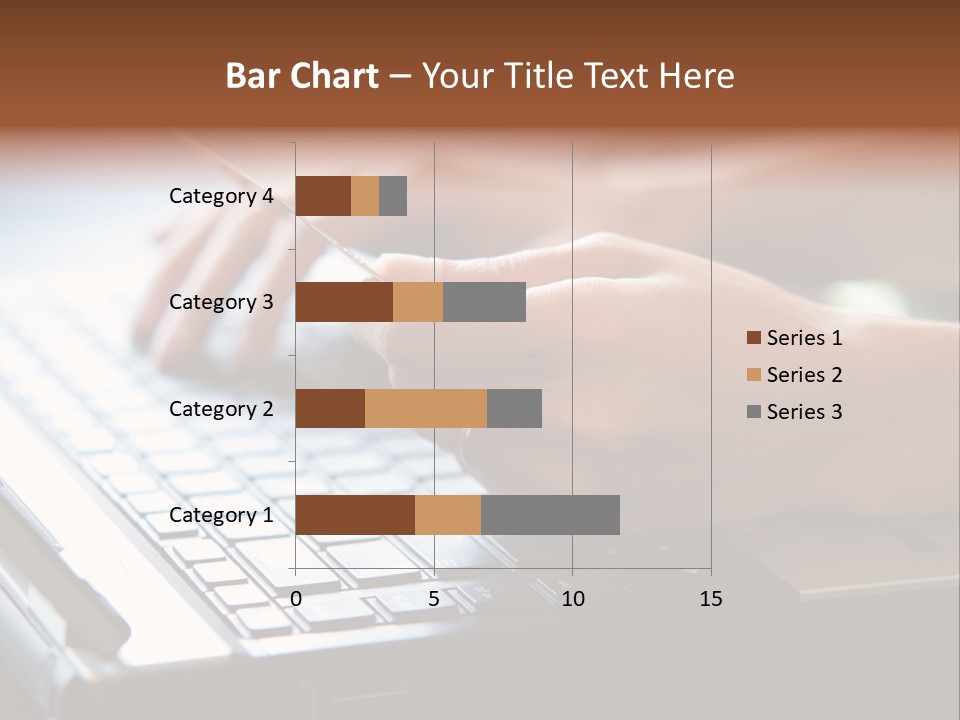 Bar Chart – Your Title Text Here

Category 4
Category 3
Category 2
Category 1

0
5
10
15

Series 1
Series 2
Series 3